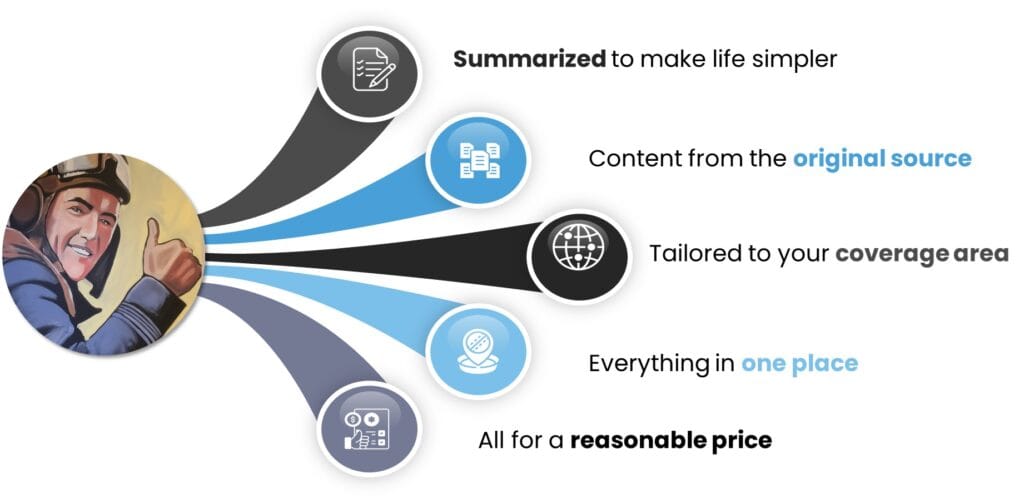 Summarized to make life simpler

Content from the original source

Tailored to your coverage area

Everything in one place

All for a reasonable price